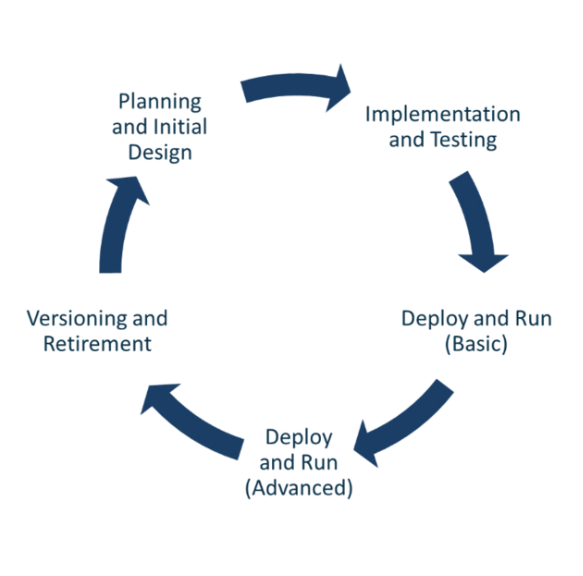 Planning and Initial Design

Implementation and Testing

Deploy and Run (Basic)

Deploy and Run (Advanced)

Versioning and Retirement